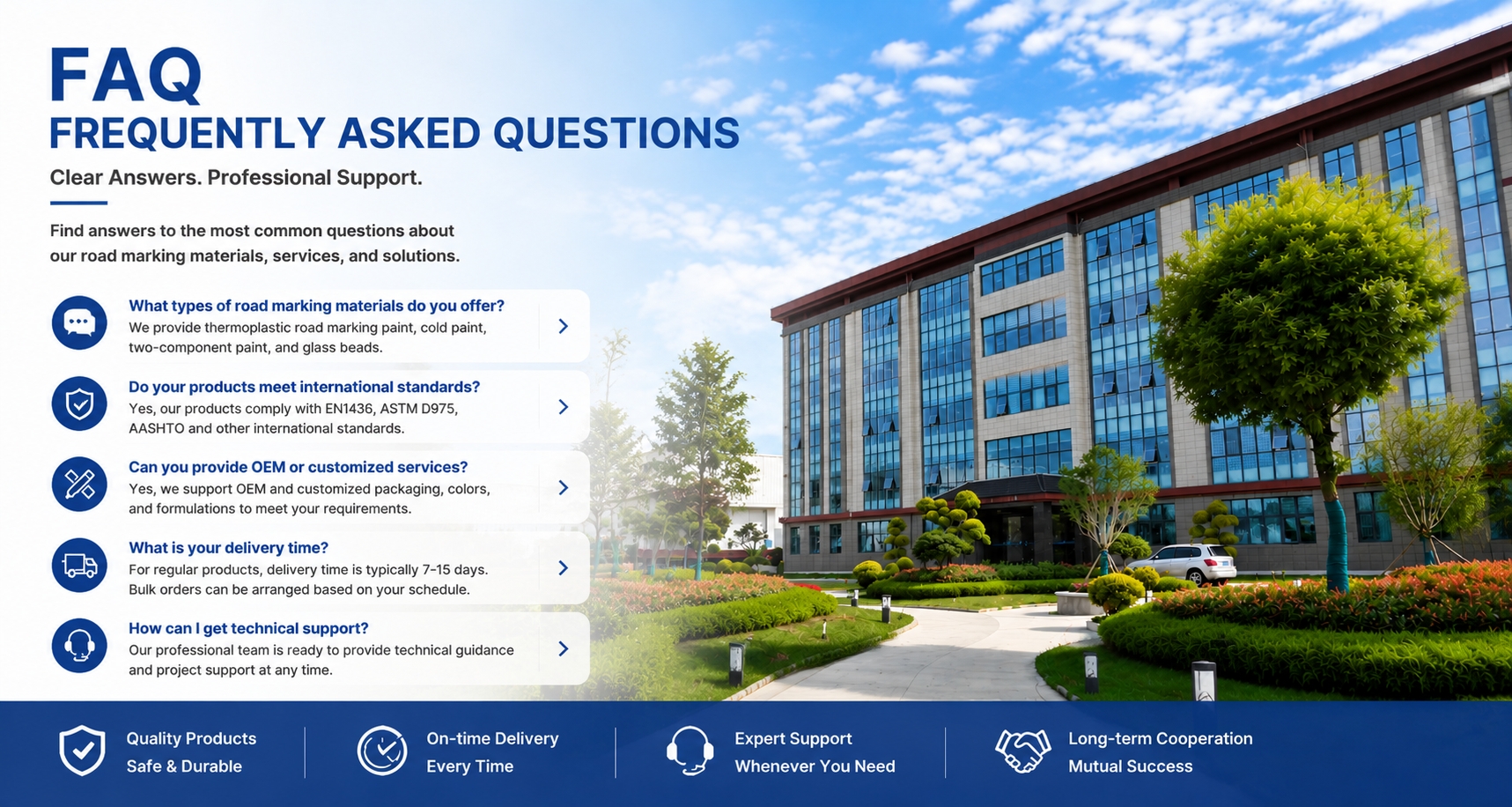 FAQ
FREQUENTLY ASKED QUESTIONS
Clear Answers. Professional Support.

Find answers to the most common questions about our road marking materials, services, and solutions.

What types of road marking materials do you offer?
We provide thermoplastic road marking paint, cold paint, two-component paint, and glass beads.

Do your products meet international standards?
Yes, our products comply with EN1436, ASTM D975, AASHTO and other international standards.

Can you provide OEM or customized services?
Yes, we support OEM and customized packaging, colors, and formulations to meet your requirements.

What is your delivery time?
For regular products, delivery time is typically 7–15 days. Bulk orders can be arranged based on your schedule.

How can I get technical support?
Our professional team is ready to provide technical guidance and project support at any time.

Quality Products
Safe & Durable

On-time Delivery
Every Time

Expert Support
Whenever You Need

Long-term Cooperation
Mutual Success